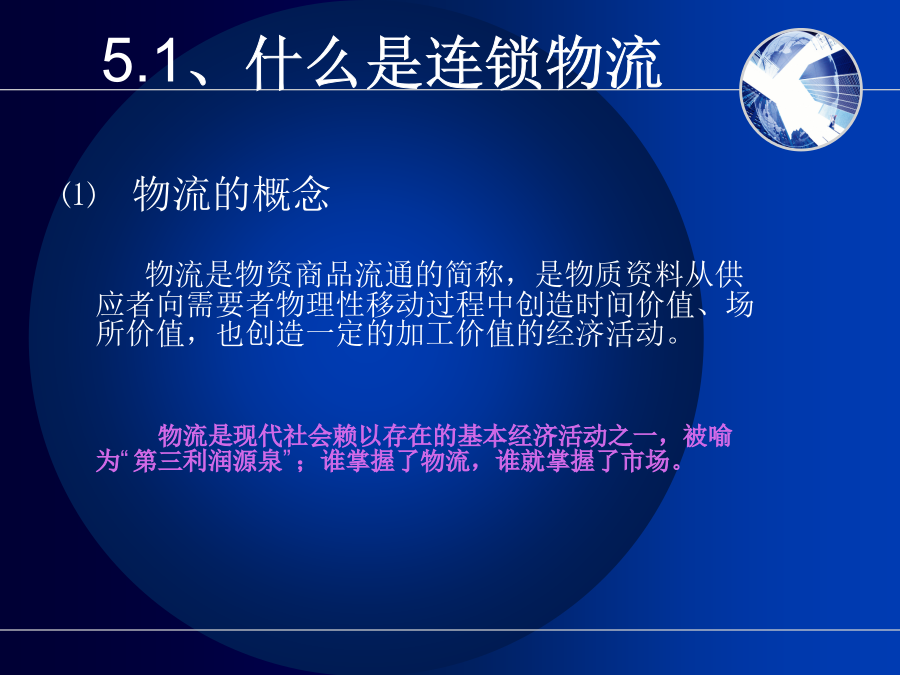 5.1、什么是连锁物流

⑴ 物流的概念

物流是物资商品流通的简称，是物质资料从供应者向需要者物理性移动过程中创造时间价值、场所价值，也创造一定的加工价值的经济活动。

物流是现代社会赖以存在的基本经济活动之一，被喻为“第三利润源泉”；谁掌握了物流，谁就掌握了市场。